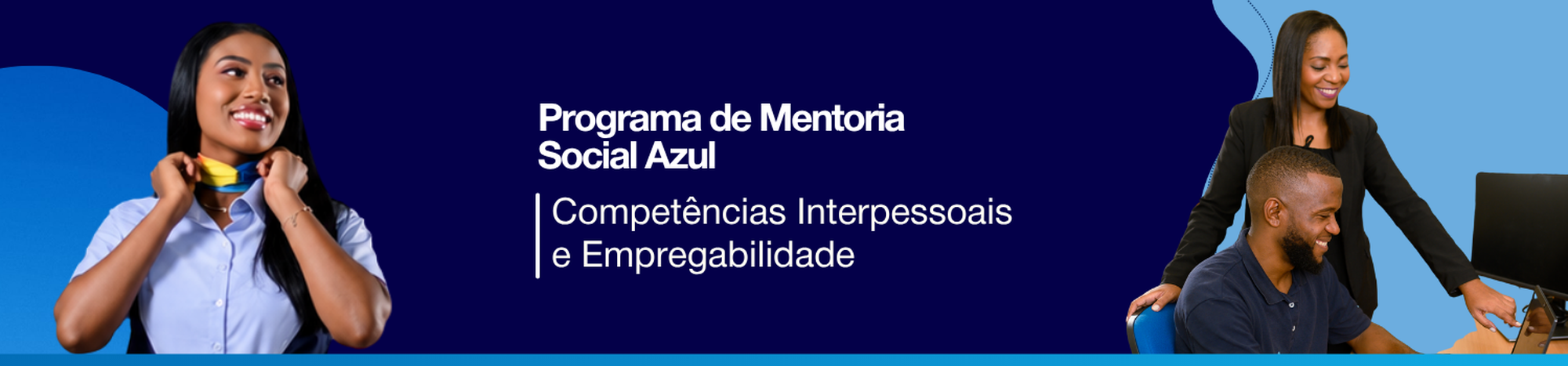 Programa de Mentoria Social Azul

Competências Interpessoais e Empregabilidade